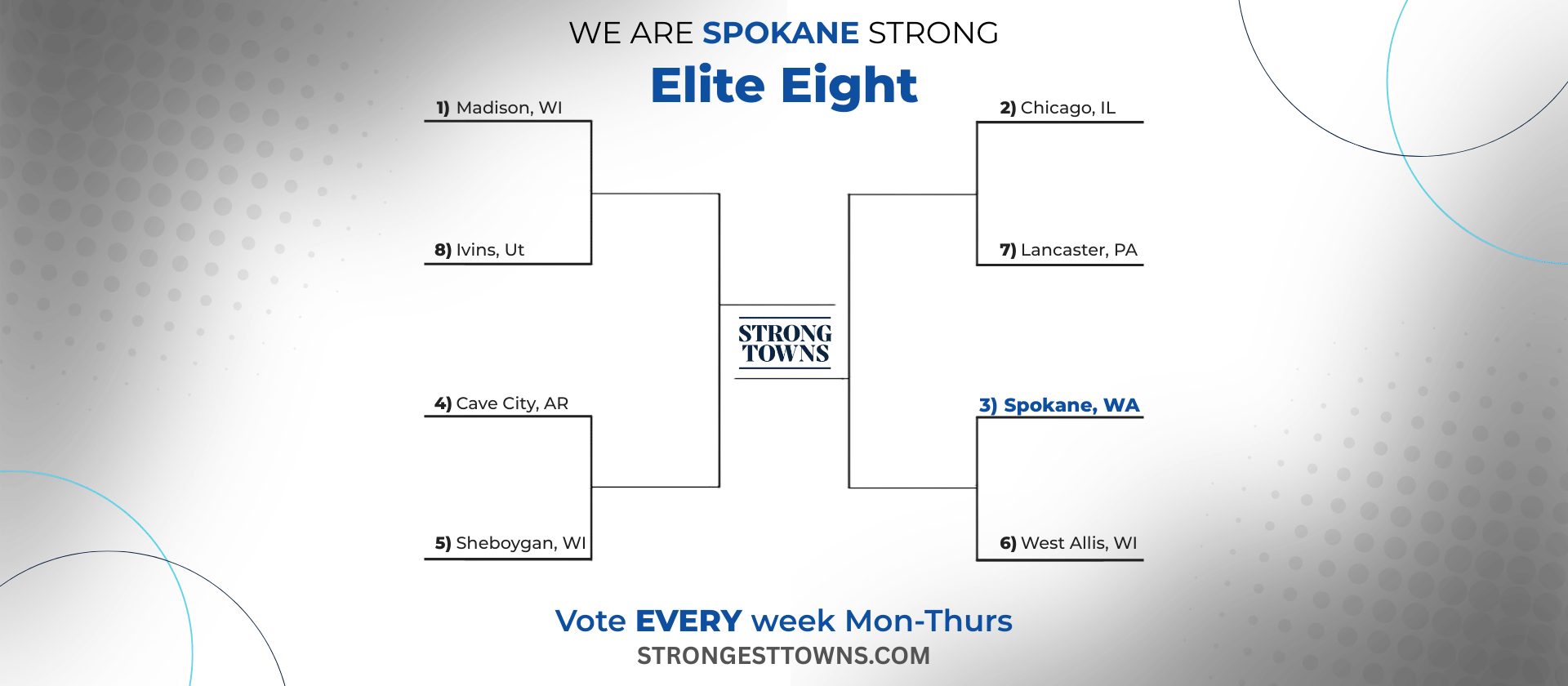 WE ARE SPOKANE STRONG

Elite Eight

1) Madison, WI

8) Ivins, Ut

4) Cave City, AR

5) Sheboygan, WI

STRONG TOWNS

2) Chicago, IL

7) Lancaster, PA

3) Spokane, WA

6) West Allis, WI

Vote EVERY week Mon-Thurs

STRONGESTTOWNS.COM